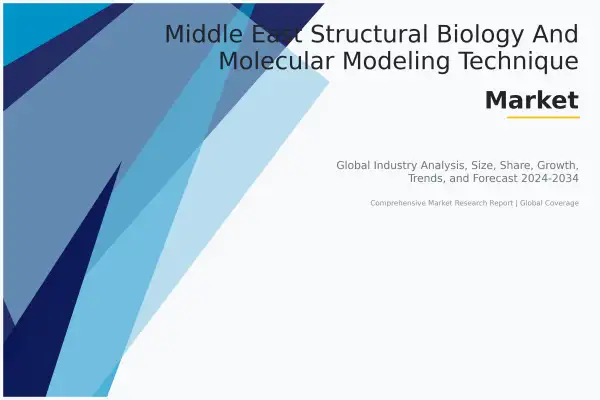 Middle East Structural Biology And Molecular Modeling Technique

Market

Global Industry Analysis, Size, Share, Growth, Trends, and Forecast 2024-2034

Comprehensive Market Research Report | Global Coverage